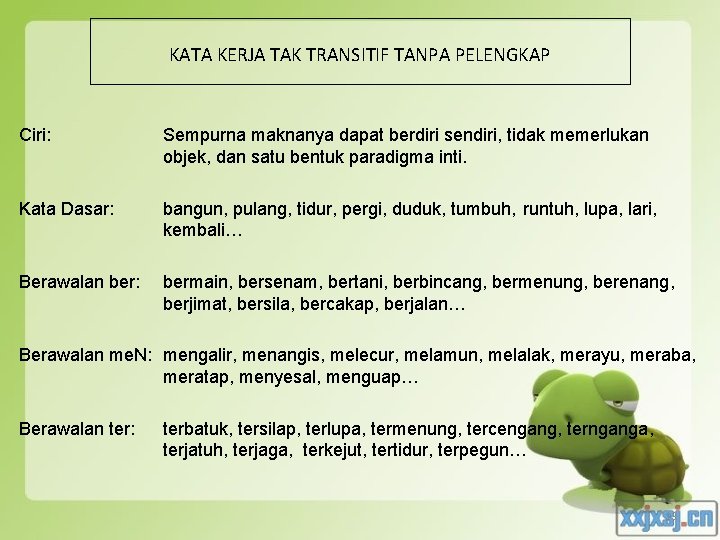 KATA KERJA TAK TRANSITIF TANPA PELENGKAP

Ciri: Sempurna maknanya dapat berdiri sendiri, tidak memerlukan objek, dan satu bentuk paradigma inti.

Kata Dasar: bangun, pulang, tidur, pergi, duduk, tumbuh, runtuh, lupa, lari, kembali…

Berawalan ber: bermain, bersenam, bertani, berbincang, bermenung, berenang, berjimat, bersila, bercakap, berjalan…

Berawalan meN: mengalir, menangis, melecur, melamun, melalak, merayu, meraba, meratap, menyesal, menguap…

Berawalan ter: terbatuk, tersilap, terlupa, termenung, tercengang, ternganga, terjatuh, terjaga, terkejut, tertidur, terpegun…

xxjxsj.cn